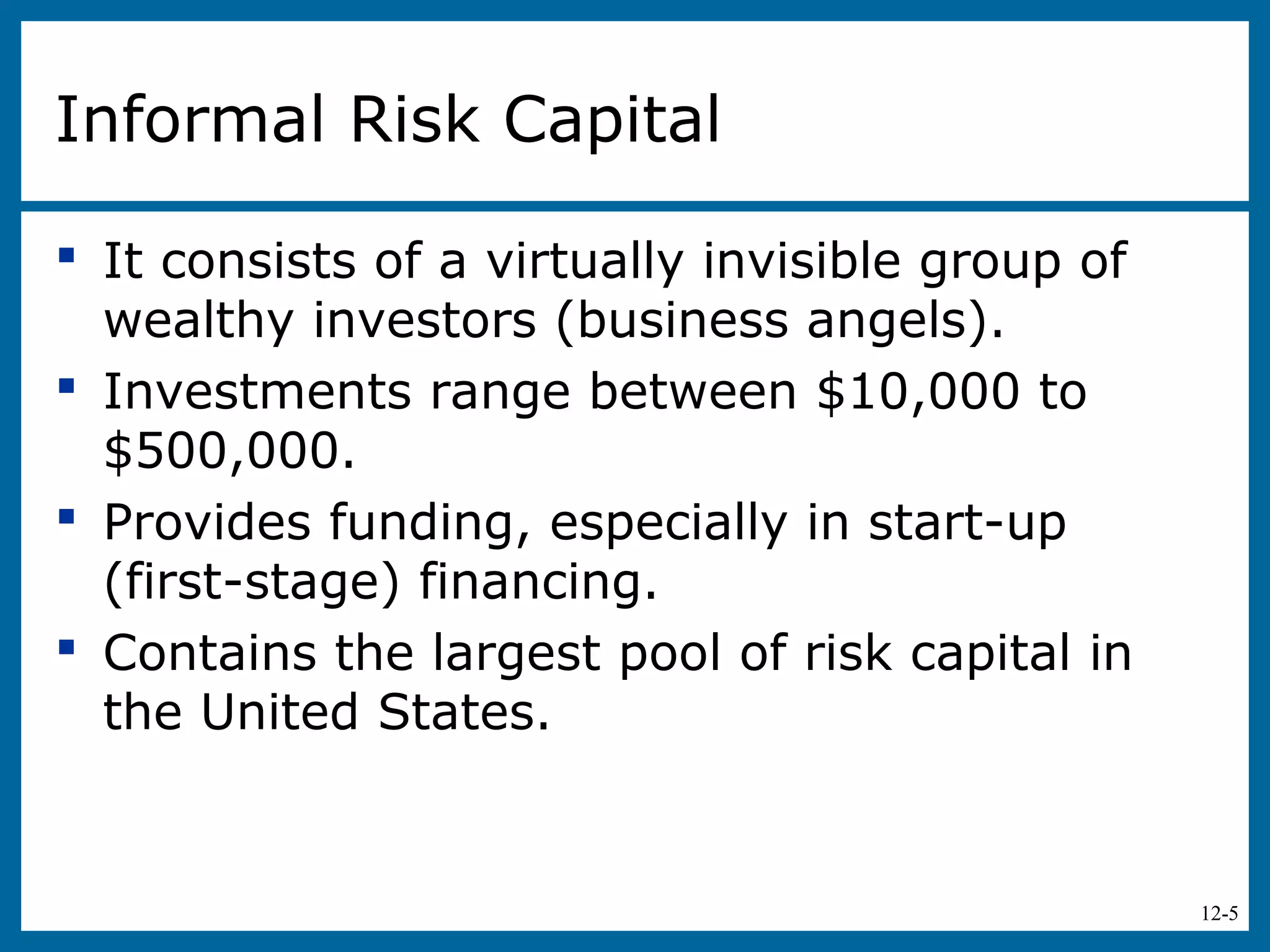 Informal Risk Capital

▪ It consists of a virtually invisible group of wealthy investors (business angels).

▪ Investments range between \$10,000 to \$500,000.

▪ Provides funding, especially in start-up (first-stage) financing.

▪ Contains the largest pool of risk capital in the United States.

12-5